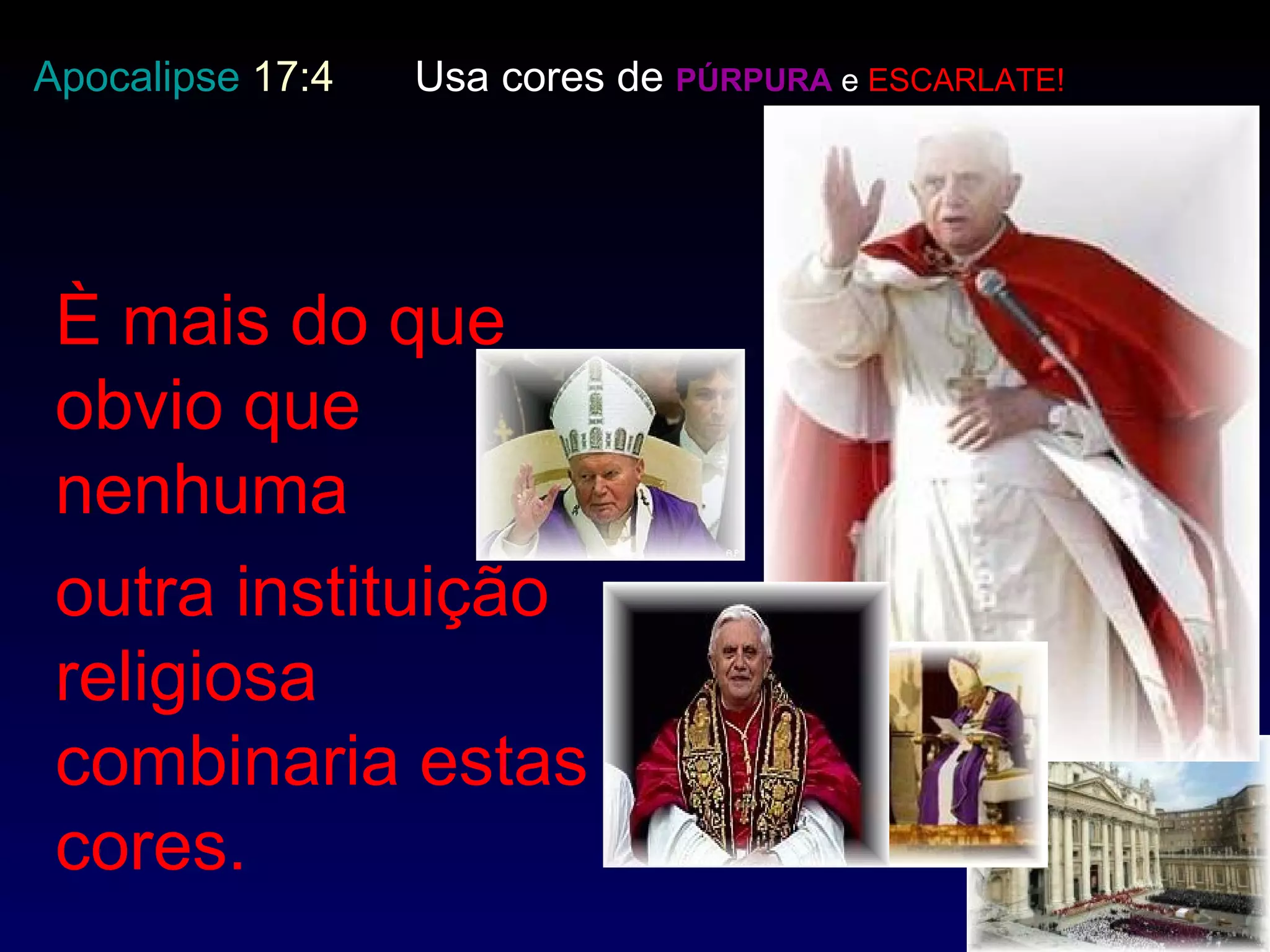 Apocalipse 17:4 Usa cores de PÚRPURA e ESCARLATE!

È mais do que obvio que nenhuma outra instituição religiosa combinaria estas cores.